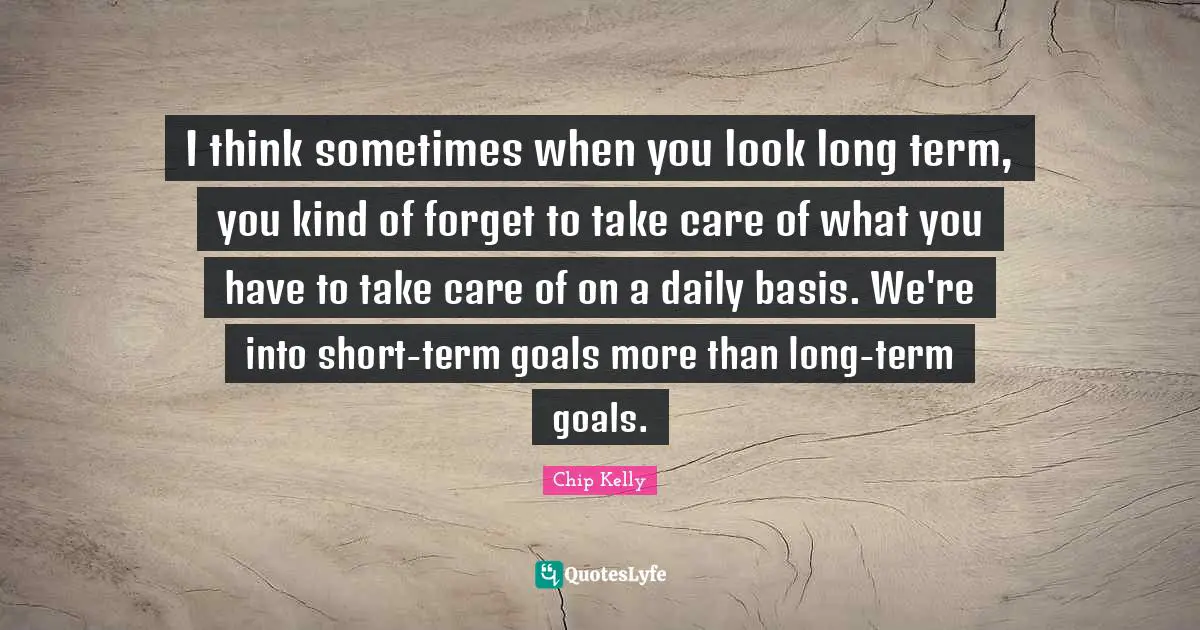 I think sometimes when you look long term, you kind of forget to take care of what you have to take care of on a daily basis. We're into short-term goals more than long-term goals.

Chip Kelly

QuotesLyfe